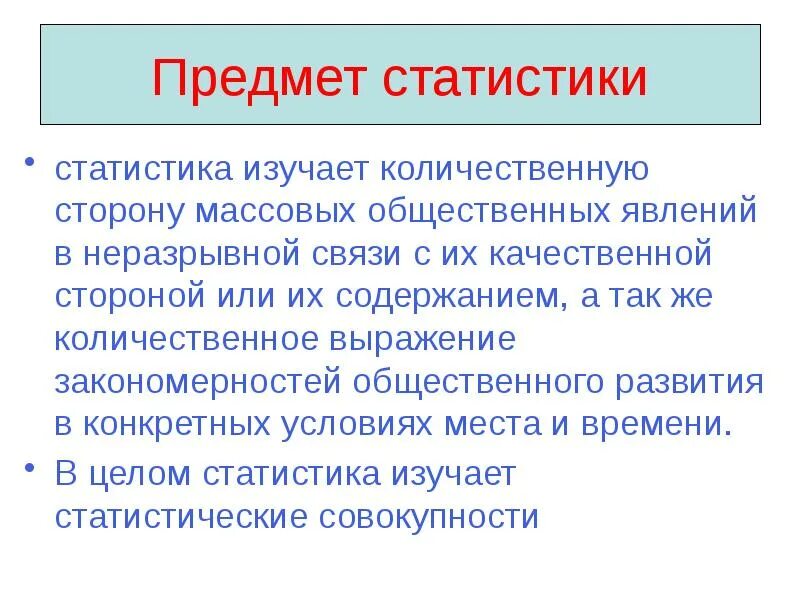 Предмет статистики

• статистика изучает количественную сторону массовых общественных явлений в неразрывной связи с их качественной стороной или их содержанием, а так же количественное выражение закономерностей общественного развития в конкретных условиях места и времени.

• В целом статистика изучает статистические совокупности